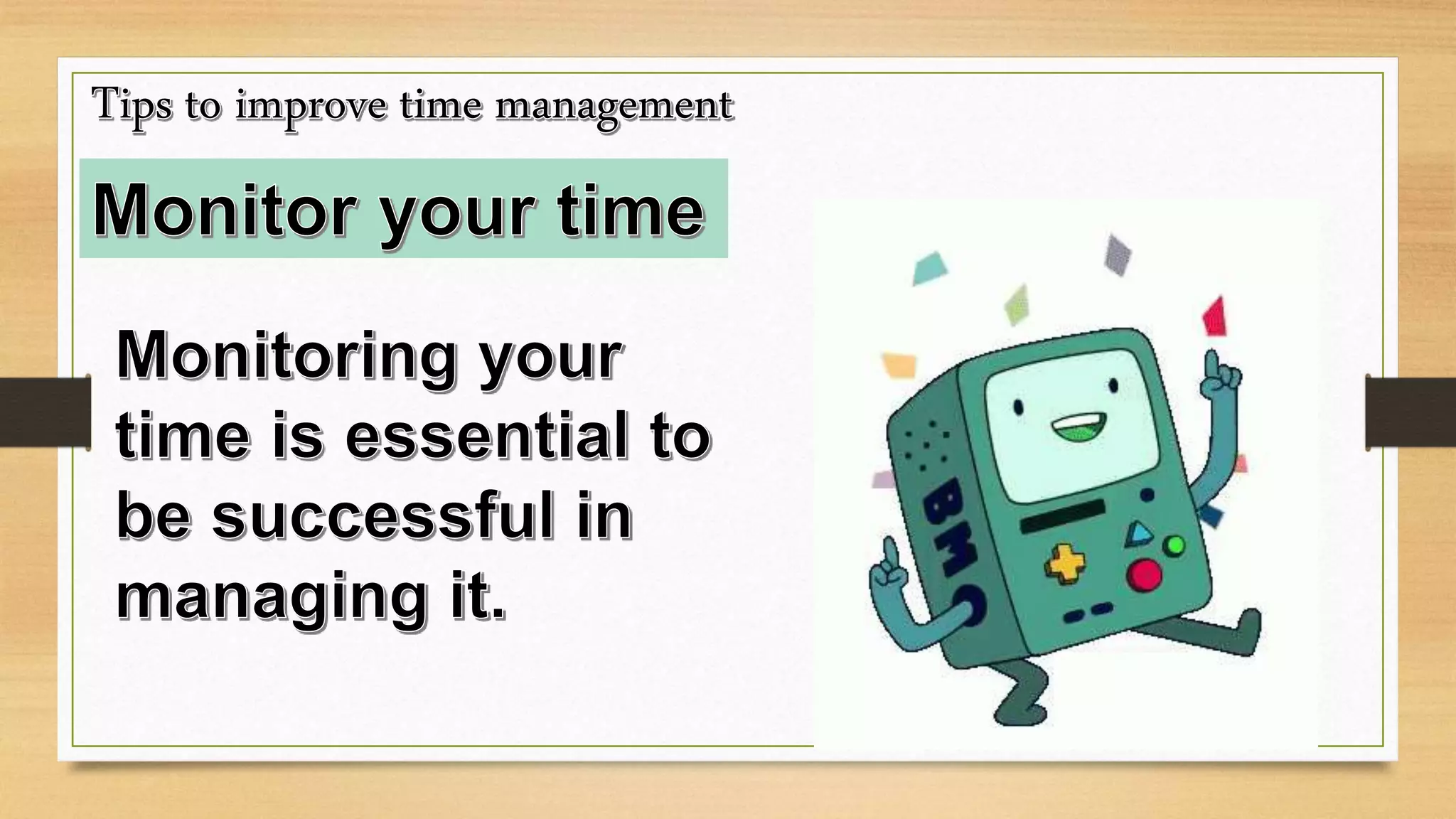 Tips to improve time management

Monitor your time

Monitoring your time is essential to be successful in managing it.

BMO